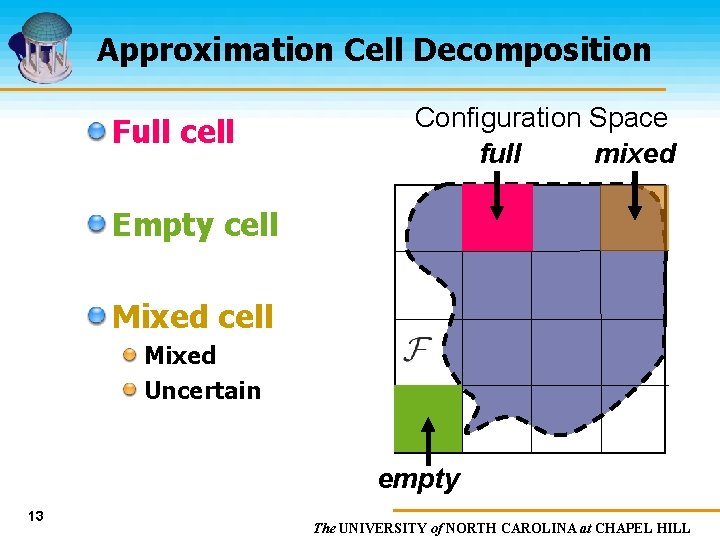 Approximation Cell Decomposition

Full cell

Empty cell

Mixed cell

Mixed

Uncertain

Configuration Space

full

mixed

$\mathcal{F}$

empty

13

The UNIVERSITY of NORTH CAROLINA at CHAPEL HILL